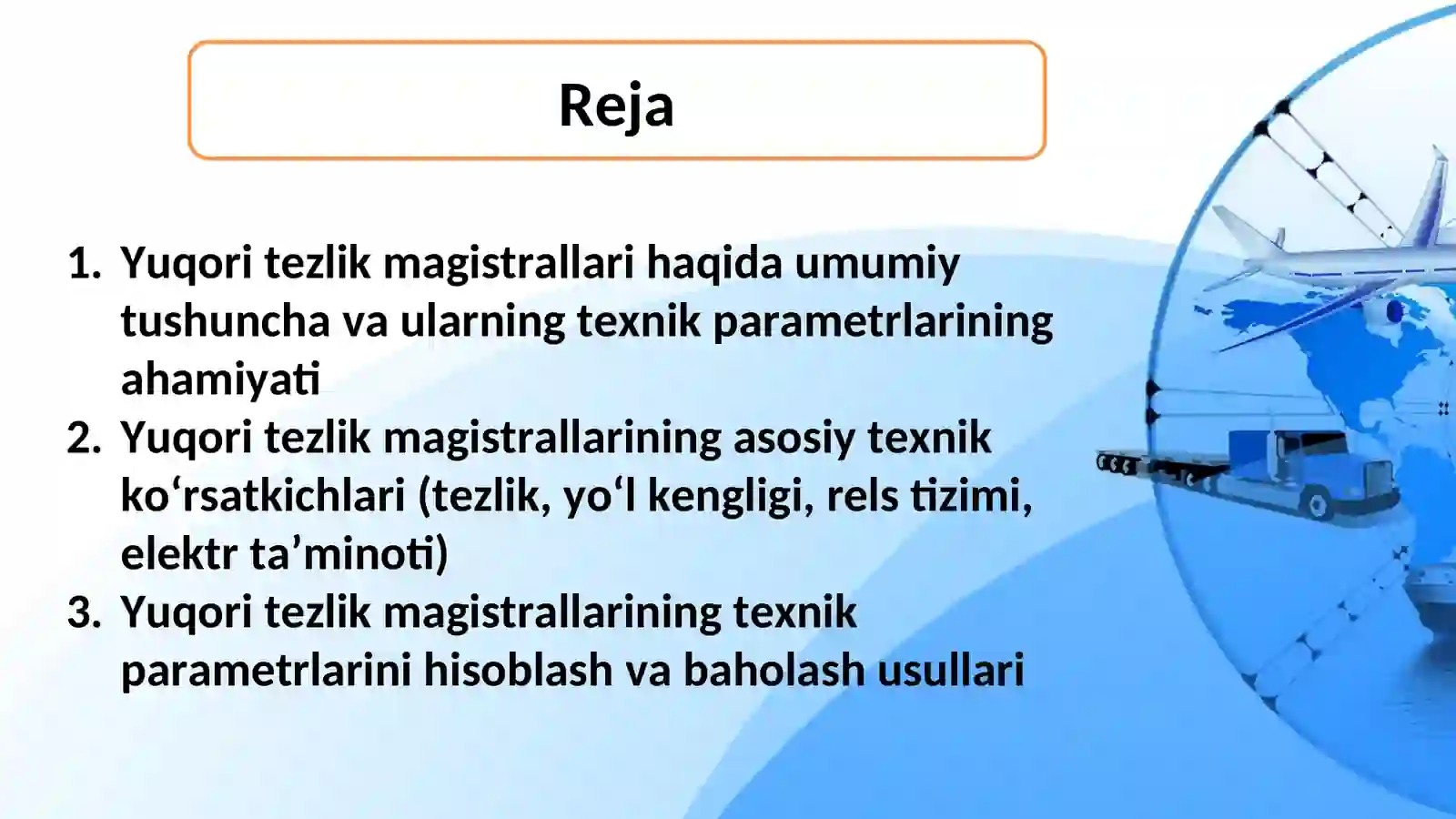 Reja

1. Yuqori tezlik magistrallari haqida umumiy tushuncha va ularning texnik parametrlarining ahamiyati
2. Yuqori tezlik magistrallarining asosiy texnik ko‘rsatkichlari (tezlik, yo‘l kengligi, rels tizimi, elektr ta’minoti)
3. Yuqori tezlik magistrallarining texnik parametrlarini hisoblash va baholash usullari